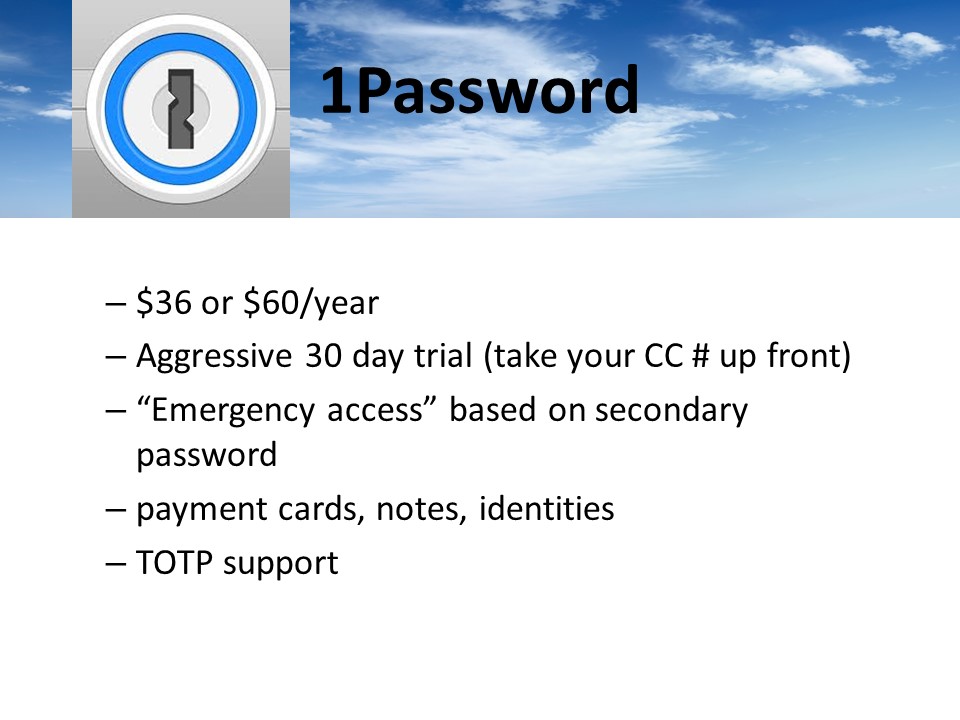 1Password

– \$36 or \$60/year
– Aggressive 30 day trial (take your CC # up front)
– “Emergency access” based on secondary password
– payment cards, notes, identities
– TOTP support